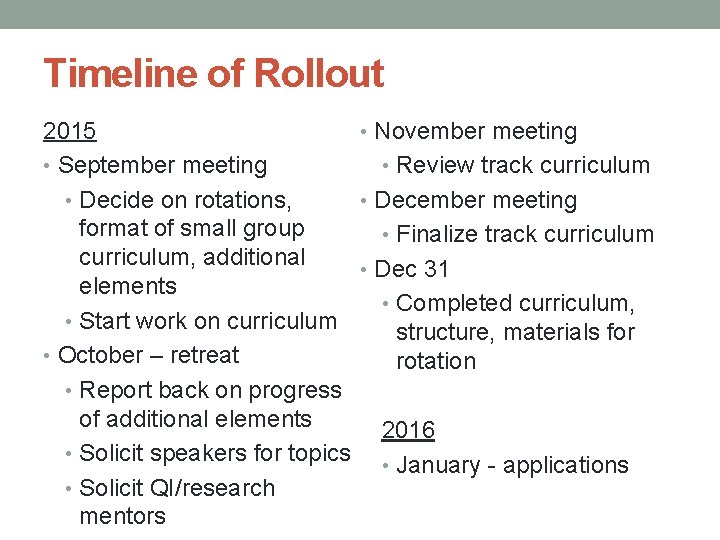 Timeline of Rollout

2015

• September meeting
  • Decide on rotations, format of small group curriculum, additional elements
  • Start work on curriculum
• October – retreat
  • Report back on progress of additional elements
  • Solicit speakers for topics
  • Solicit QI/research mentors

• November meeting
  • Review track curriculum
• December meeting
  • Finalize track curriculum
• Dec 31
  • Completed curriculum, structure, materials for rotation

2016

• January - applications